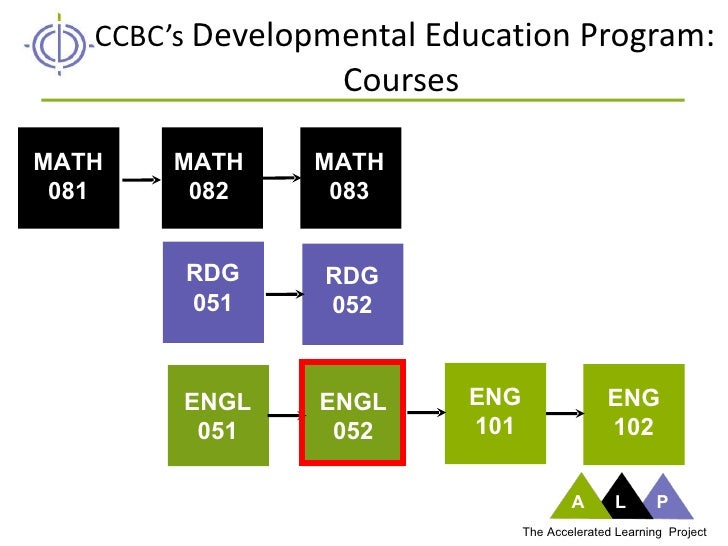 CCBC's Developmental Education Program: Courses

MATH 081

MATH 082

MATH 083

RDG 051

RDG 052

ENGL 051

ENGL 052

ENG 101

ENG 102

A L P

The Accelerated Learning Project